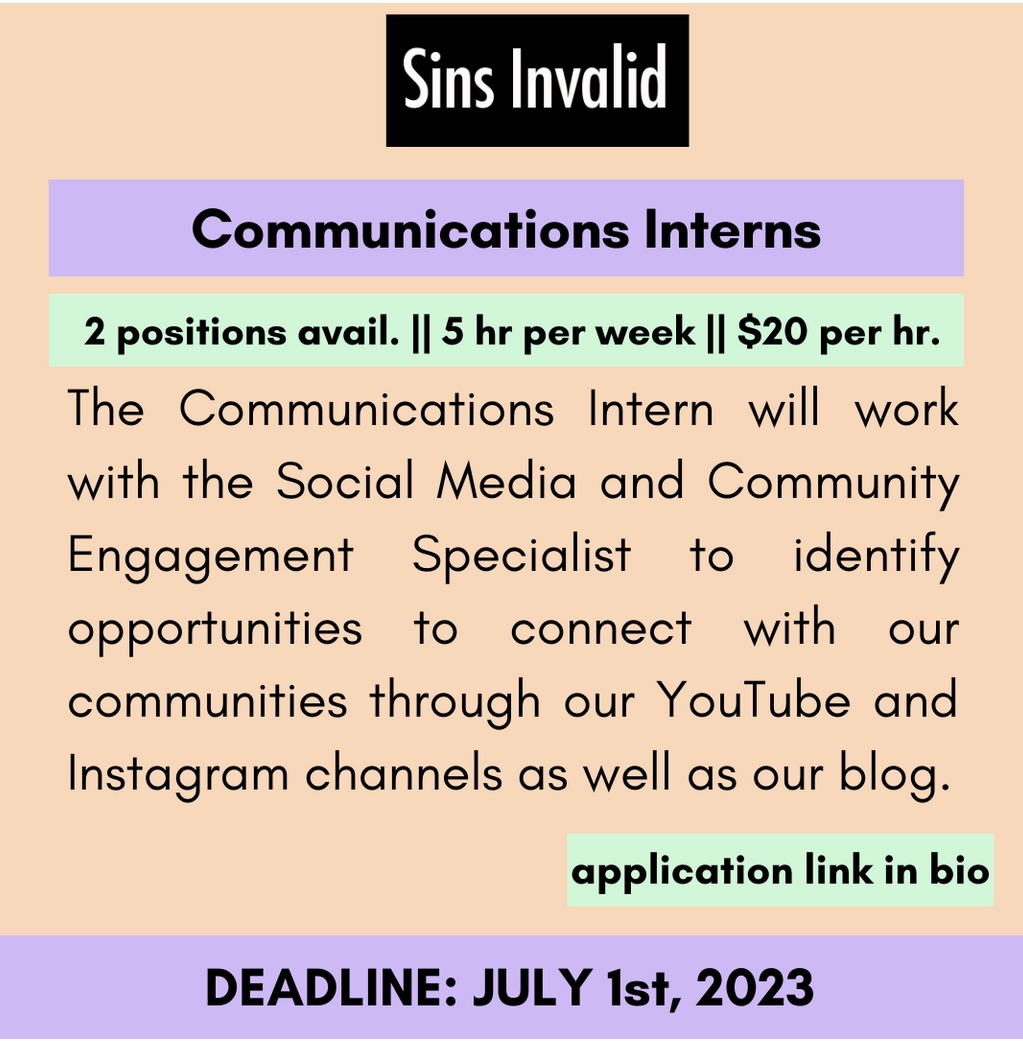 Sins Invalid

Communications Interns

2 positions avail. || 5 hr per week || $20 per hr.

The Communications Intern will work with the Social Media and Community Engagement Specialist to identify opportunities to connect with our communities through our YouTube and Instagram channels as well as our blog.

application link in bio

DEADLINE: JULY 1st, 2023